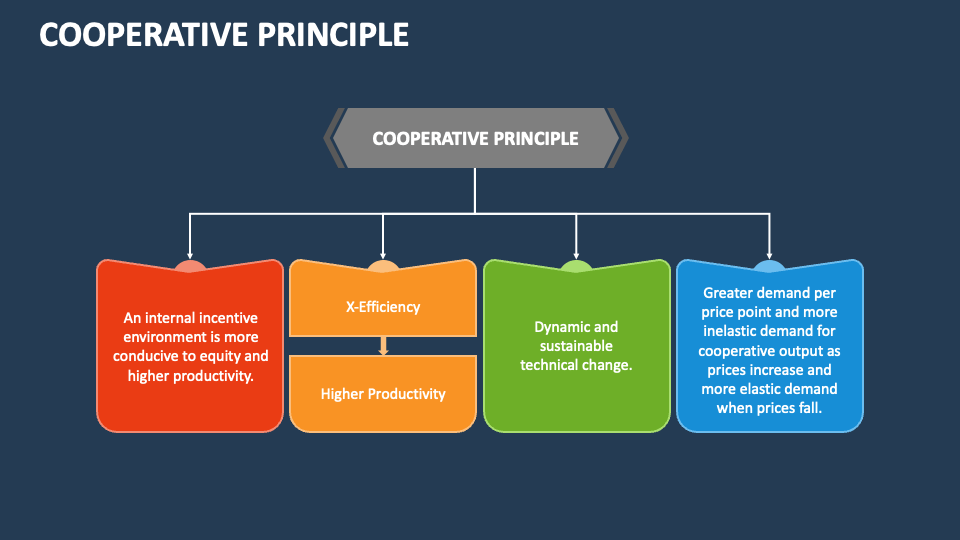 COOPERATIVE PRINCIPLE

COOPERATIVE PRINCIPLE

An internal incentive environment is more conducive to equity and higher productivity.

X-Efficiency

Higher Productivity

Dynamic and sustainable technical change.

Greater demand per price point and more inelastic demand for cooperative output as prices increase and more elastic demand when prices fall.